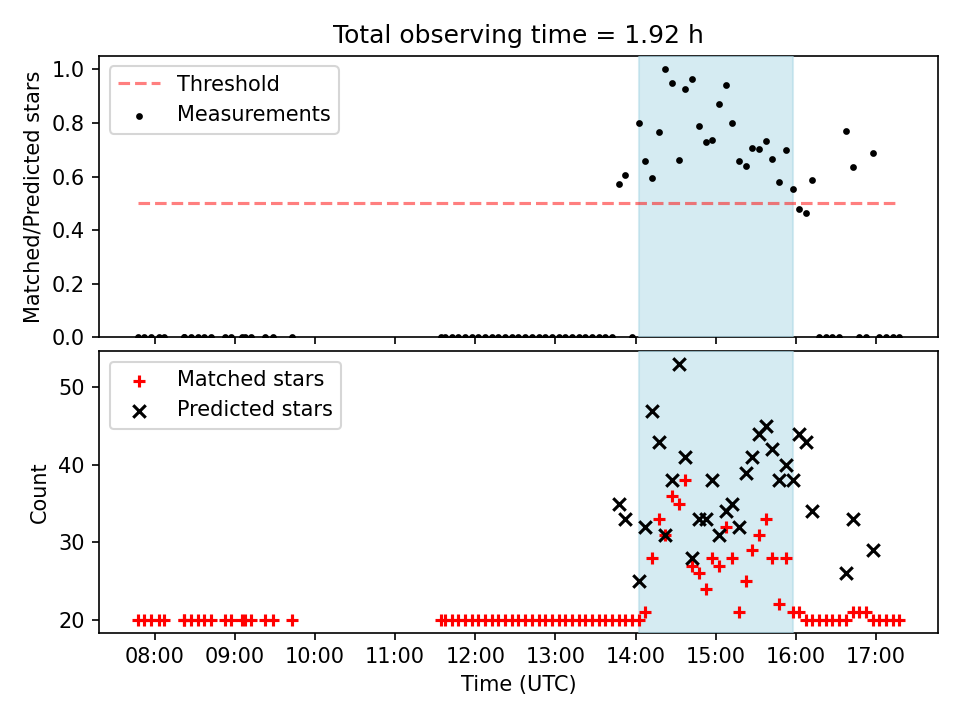 Total observing time = 1.92 h

Threshold
Measurements

Matched/Predicted stars

1.0
0.8
0.6
0.4
0.2
0.0

Matched stars
Predicted stars

Count

50
40
30
20

08:00 09:00 10:00 11:00 12:00 13:00 14:00 15:00 16:00 17:00
Time (UTC)